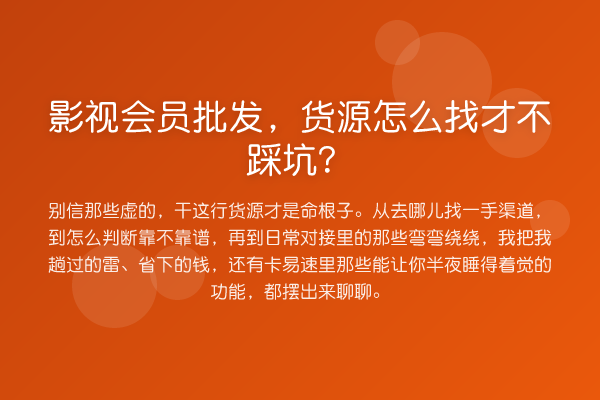 影视会员批发，货源怎么找才不踩坑？

别信那些虚的，干这行货源才是命根子。从去哪儿找一手渠道，到怎么判断靠不靠谱，再到日常对接里的那些弯弯绕绕，我把我趟过的雷、省下的钱，还有卡易速里那些能让你半夜睡得着觉的功能，都摆出来聊聊。